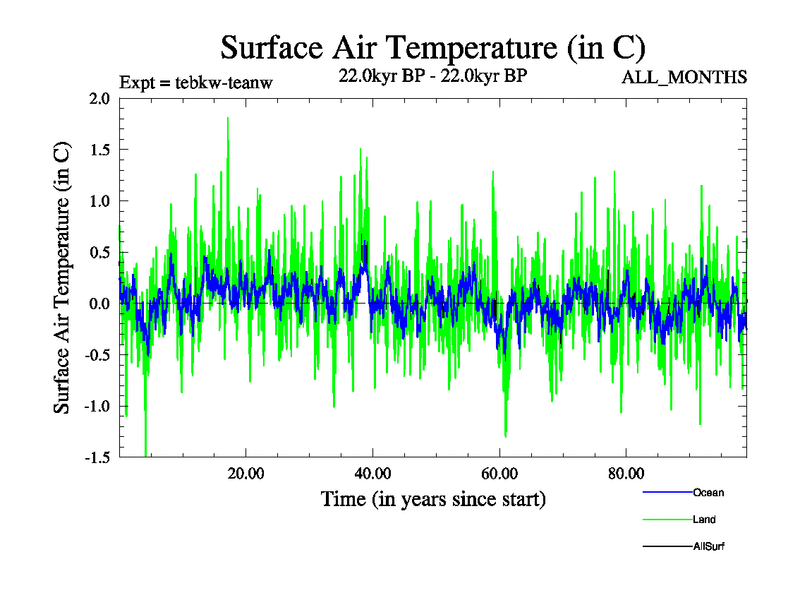 Surface Air Temperature (in C)

Expt = tebkw-teanw

22.0kyr BP - 22.0kyr BP

ALL_MONTHS

Surface Air Temperature (in C)

2.0
1.5
1.0
0.5
0.0
-0.5
-1.0
-1.5

20.00
40.00
60.00
80.00

Time (in years since start)

Ocean
Land
AllSurf